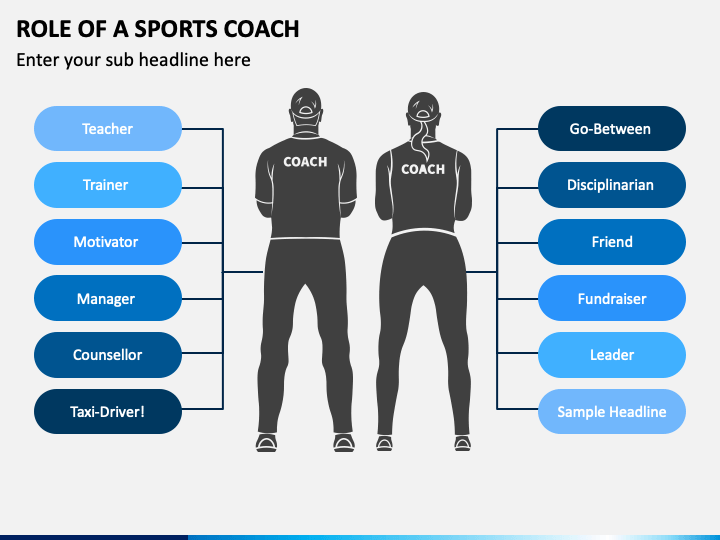 ROLE OF A SPORTS COACH

Enter your sub headline here

Teacher

Trainer

Motivator

Manager

Counsellor

Taxi-Driver!

COACH

COACH

Go-Between

Disciplinarian

Friend

Fundraiser

Leader

Sample Headline